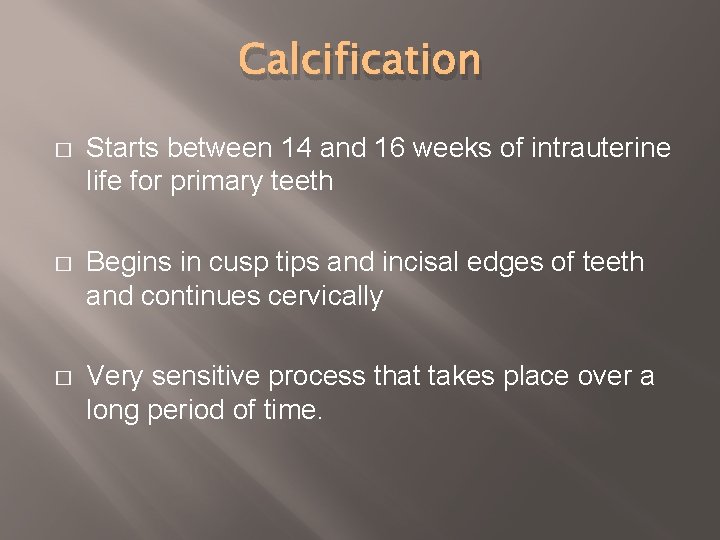 Calcification

□ Starts between 14 and 16 weeks of intrauterine life for primary teeth

□ Begins in cusp tips and incisal edges of teeth and continues cervically

□ Very sensitive process that takes place over a long period of time.